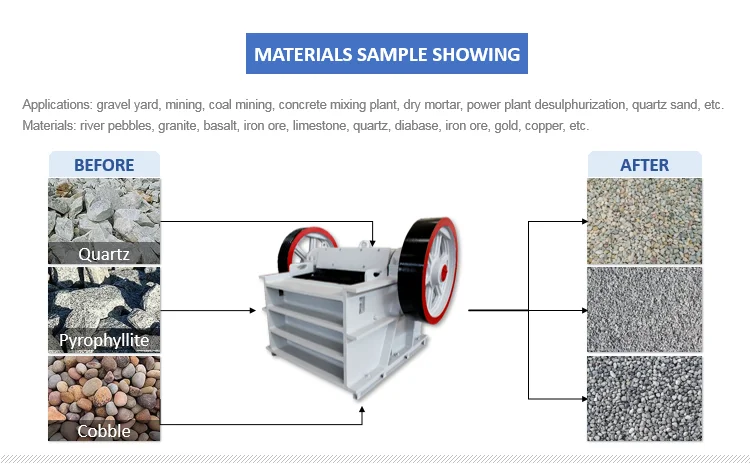 MATERIALS SAMPLE SHOWING

Applications: gravel yard, mining, coal mining, concrete mixing plant, dry mortar, power plant desulphurization, quartz sand, etc.
Materials: river pebbles, granite, basalt, iron ore, limestone, quartz, diabase, iron ore, gold, copper, etc.

BEFORE

Quartz

Pyrophyllite

Cobble

AFTER